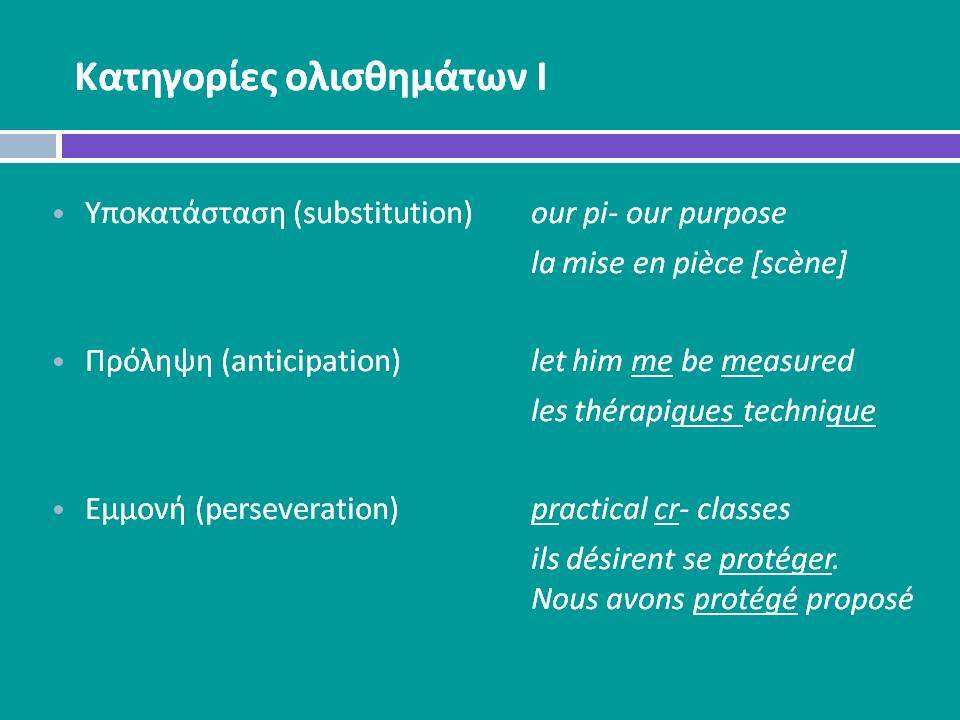 Κατηγορίες ολισθημάτων Ι

• Υποκατάσταση (substitution)

our pi- our purpose

la mise en pièce [scène]

• Πρόληψη (anticipation)

let him me be measured

les thérapiques technique

• Εμμονή (perseveration)

practical cr- classes

ils désirent se protéger. Nous avons protégé proposé